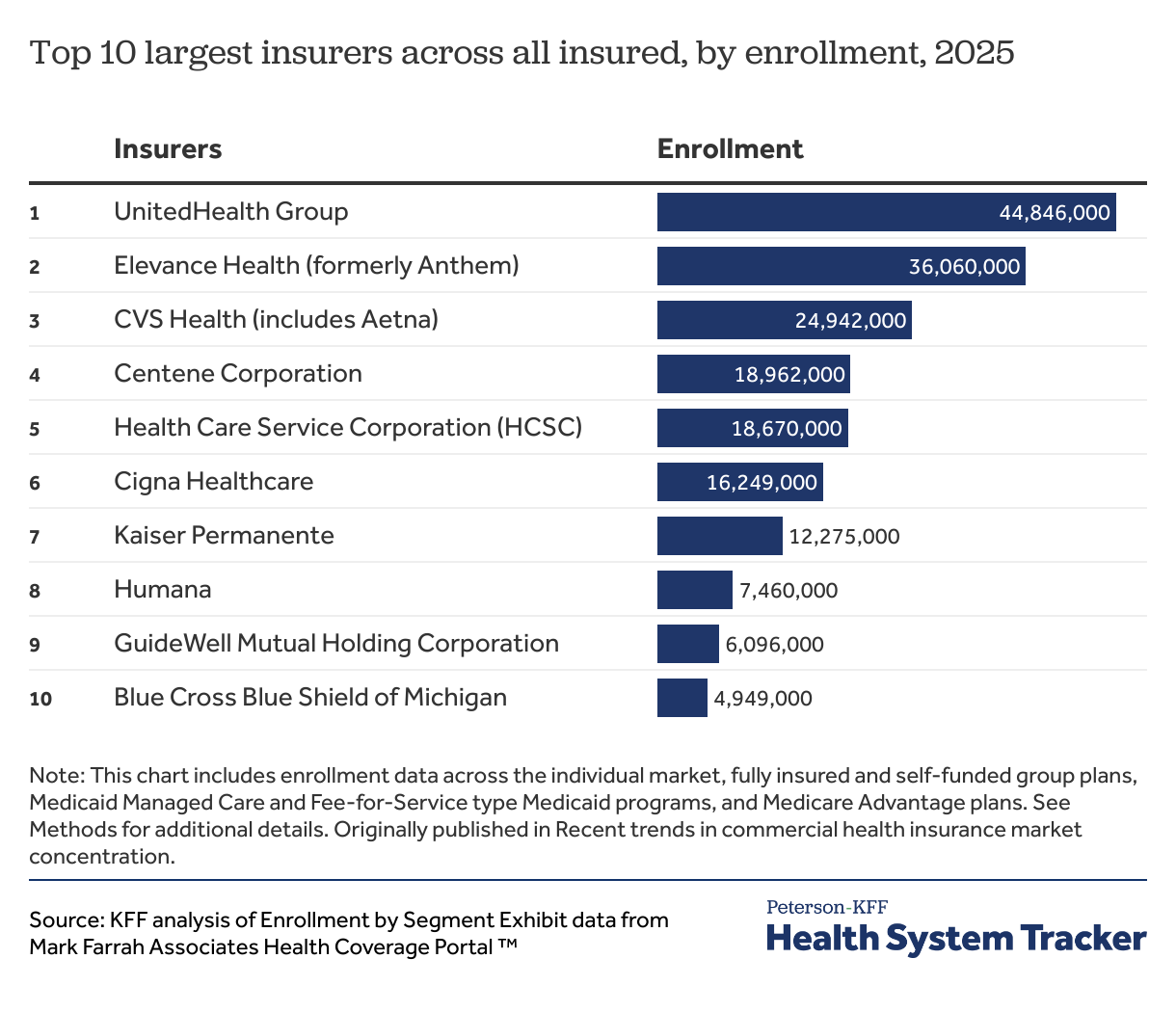 Top 10 largest insurers across all insured, by enrollment, 2025

| | Insurers | Enrollment |
|---|---|---|
| 1 | UnitedHealth Group | 44,846,000 |
| 2 | Elevance Health (formerly Anthem) | 36,060,000 |
| 3 | CVS Health (includes Aetna) | 24,942,000 |
| 4 | Centene Corporation | 18,962,000 |
| 5 | Health Care Service Corporation (HCSC) | 18,670,000 |
| 6 | Cigna Healthcare | 16,249,000 |
| 7 | Kaiser Permanente | 12,275,000 |
| 8 | Humana | 7,460,000 |
| 9 | GuideWell Mutual Holding Corporation | 6,096,000 |
| 10 | Blue Cross Blue Shield of Michigan | 4,949,000 |

Note: This chart includes enrollment data across the individual market, fully insured and self-funded group plans, Medicaid Managed Care and Fee-for-Service type Medicaid programs, and Medicare Advantage plans. See Methods for additional details. Originally published in Recent trends in commercial health insurance market concentration.

Source: KFF analysis of Enrollment by Segment Exhibit data from Mark Farrah Associates Health Coverage Portal ™

Peterson-KFF
Health System Tracker